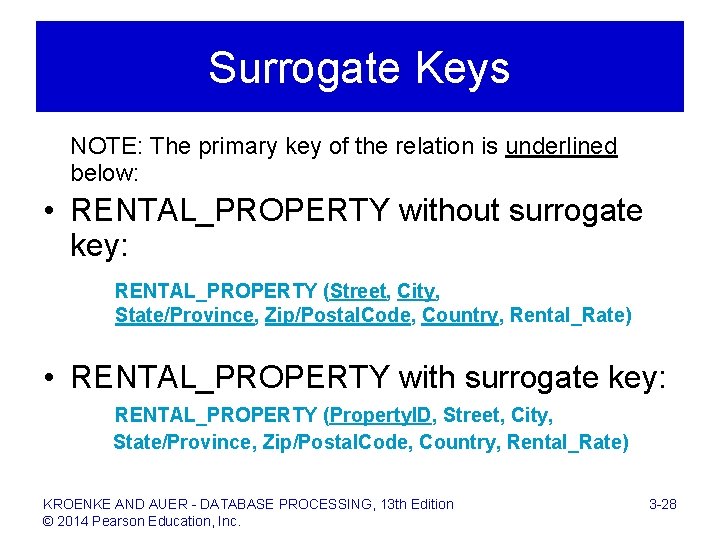 Surrogate Keys

NOTE: The primary key of the relation is underlined below:

• RENTAL_PROPERTY without surrogate key:

RENTAL_PROPERTY (Street, City, State/Province, Zip/PostalCode, Country, Rental_Rate)

• RENTAL_PROPERTY with surrogate key:

RENTAL_PROPERTY (PropertyID, Street, City, State/Province, Zip/PostalCode, Country, Rental_Rate)

KROENKE AND AUER - DATABASE PROCESSING, 13th Edition
© 2014 Pearson Education, Inc.

3-28